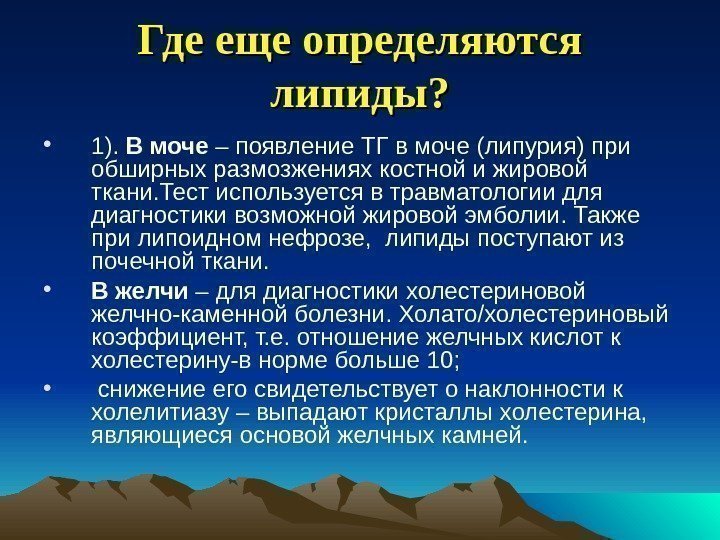 Где еще определяются липиды?

• 1). **В моче** – появление ТГ в моче (липурия) при обширных размозжениях костной и жировой ткани.Тест используется в травматологии для диагностики возможной жировой эмболии. Также при липоидном нефрозе, липиды поступают из почечной ткани.

• **В желчи** – для диагностики холестериновой желчно-каменной болезни. Холато/холестериновый коэффициент, т.е. отношение желчных кислот к холестерину-в норме больше 10;

• снижение его свидетельствует о наклонности к холелитиазу – выпадают кристаллы холестерина, являющиеся основой желчных камней.